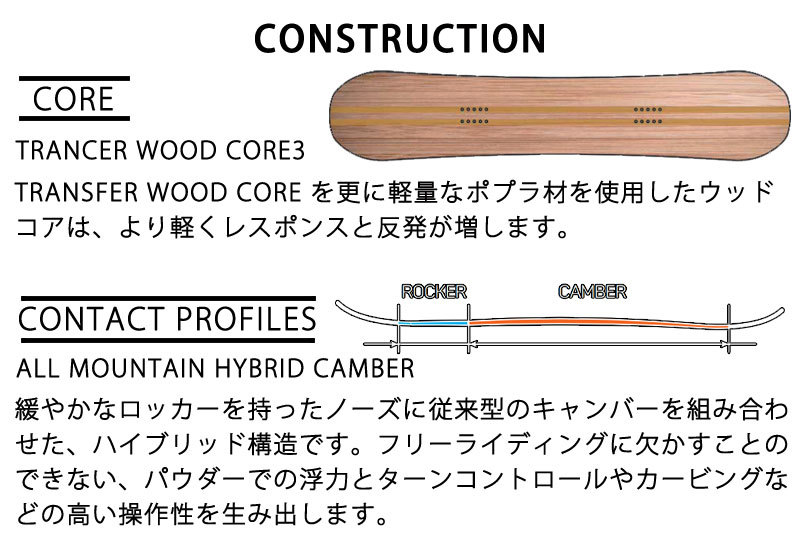 CONSTRUCTION

CORE

TRANCER WOOD CORE3

TRANSFER WOOD CORE を更に軽量なポプラ材を使用したウッドコアは、より軽くレスポンスと反発が増します。

CONTACT PROFILES

ROCKER

CAMBER

ALL MOUNTAIN HYBRID CAMBER

緩やかなロッカーを持ったノーズに従来型のキャンバーを組み合わせた、ハイブリッド構造です。フリーライディングに欠かすことのできない、パウダーでの浮力とターンコントロールやカービングなどの高い操作性を生み出します。